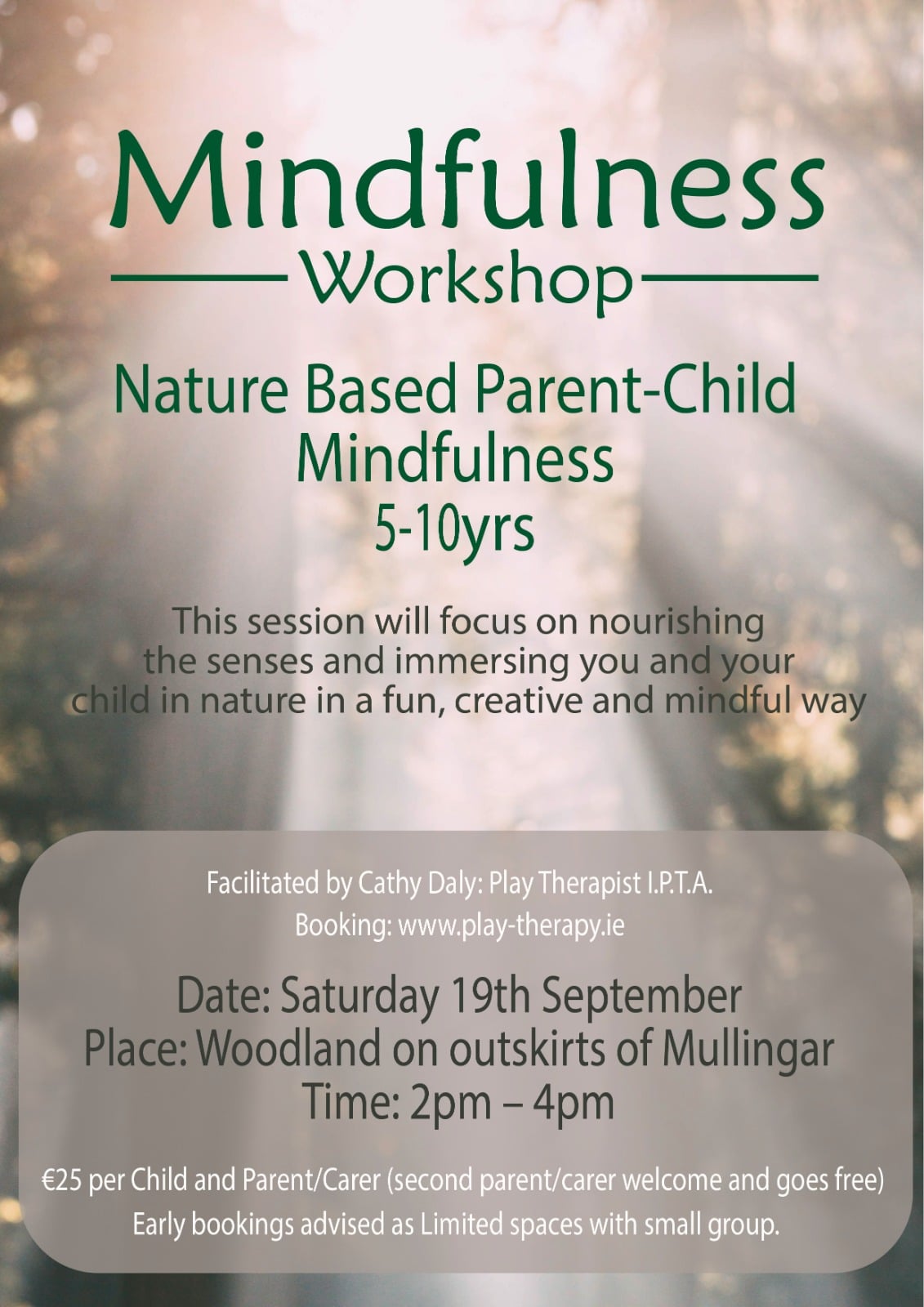 Mindfulness
Workshop

Nature Based Parent-Child Mindfulness
5-10yrs

This session will focus on nourishing the senses and immersing you and your child in nature in a fun, creative and mindful way

Facilitated by Cathy Daly: Play Therapist I.P.T.A.
Booking: www.play-therapy.ie

Date: Saturday 19th September
Place: Woodland on outskirts of Mullingar
Time: 2pm – 4pm

€25 per Child and Parent/Carer (second parent/carer welcome and goes free)
Early bookings advised as Limited spaces with small group.